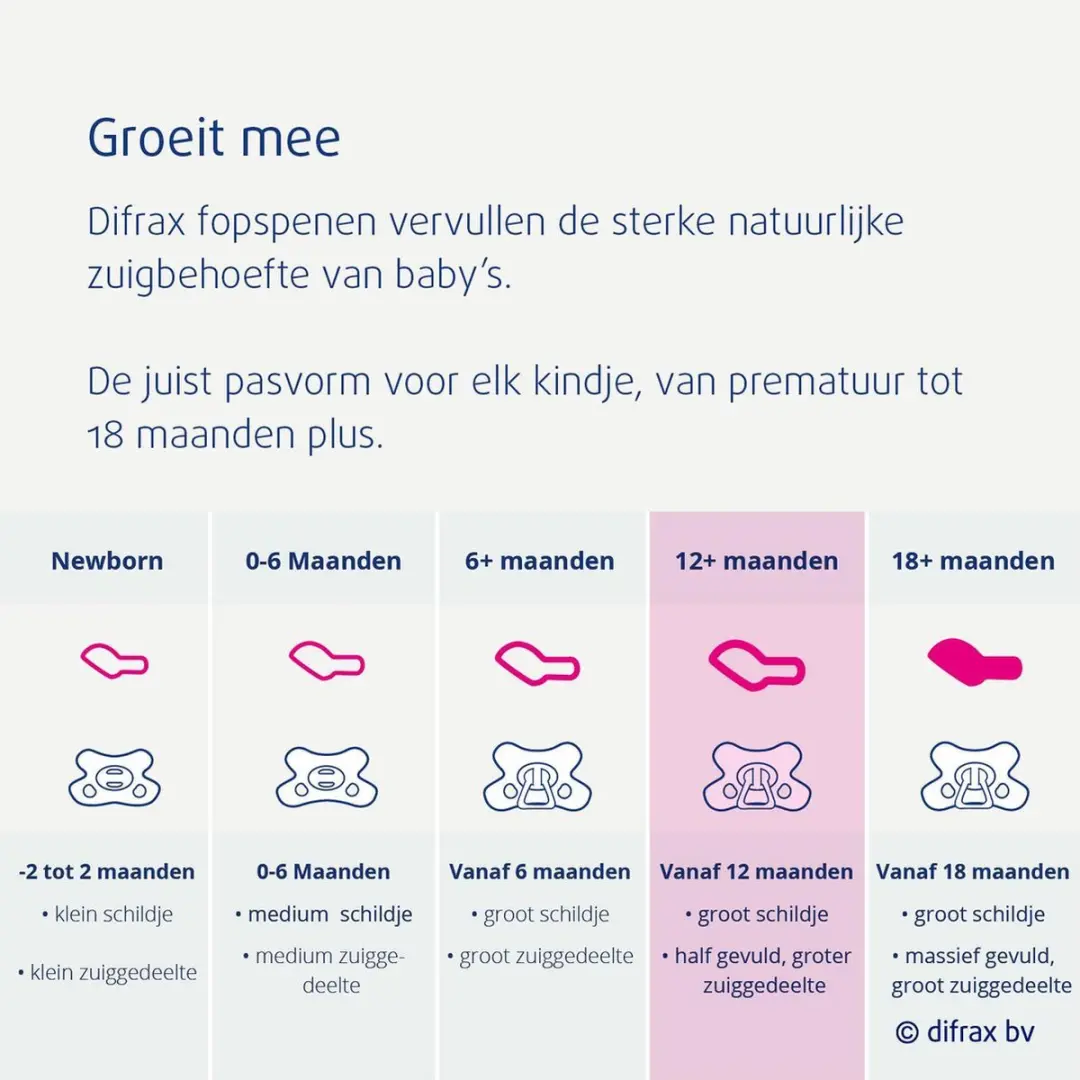 Groeit mee

Difrax fopspenen vervullen de sterke natuurlijke zuigbehoefte van baby's.

De juist pasvorm voor elk kindje, van prematuur tot 18 maanden plus.

| Newborn | 0-6 Maanden | 6+ maanden | 12+ maanden | 18+ maanden |
|---|---|---|---|---|
| -2 tot 2 maanden | 0-6 Maanden | Vanaf 6 maanden | Vanaf 12 maanden | Vanaf 18 maanden |
| • klein schildje | • medium schildje | • groot schildje | • groot schildje | • groot schildje |
| • klein zuiggedeelte | • medium zuiggedeelte | • groot zuiggedeelte | • half gevuld, groter zuiggedeelte | • massief gevuld, groot zuiggedeelte |

© difrax bv